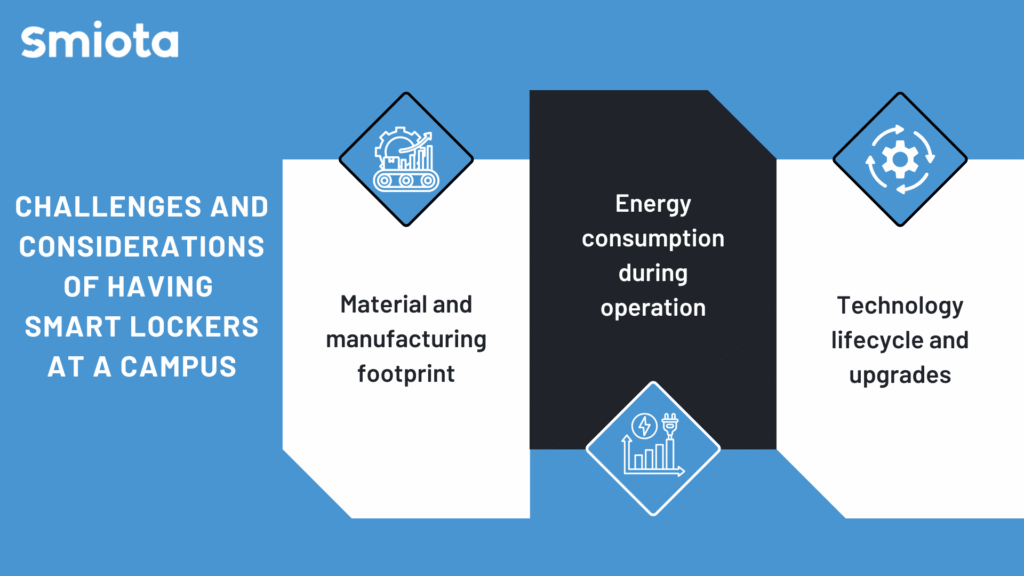 Smiota

CHALLENGES AND CONSIDERATIONS OF HAVING SMART LOCKERS AT A CAMPUS

Material and manufacturing footprint

Energy consumption during operation

Technology lifecycle and upgrades